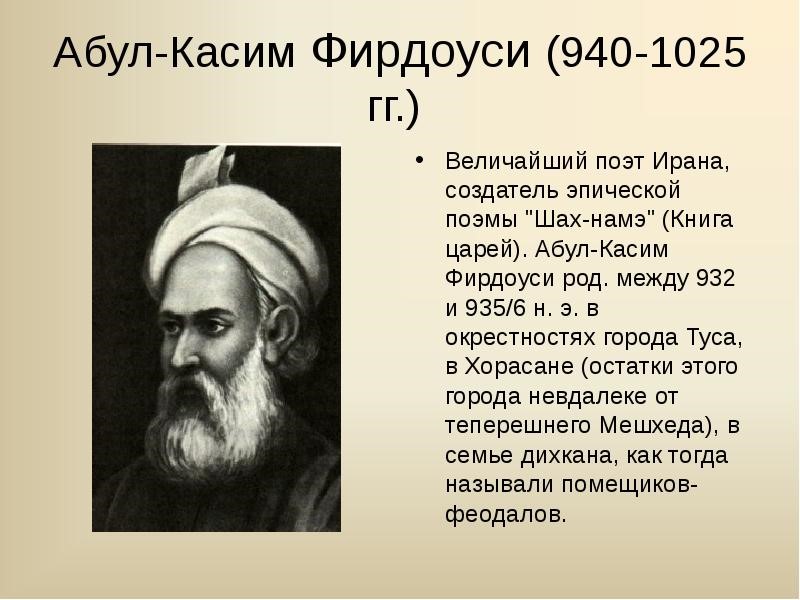 Абул-Касим Фирдоуси (940-1025 гг.)

• Величайший поэт Ирана, создатель эпической поэмы "Шах-намэ" (Книга царей). Абул-Касим Фирдоуси род. между 932 и 935/6 н. э. в окрестностях города Туса, в Хорасане (остатки этого города невдалеке от теперешнего Мешхеда), в семье дихкана, как тогда называли помещиков-феодалов.